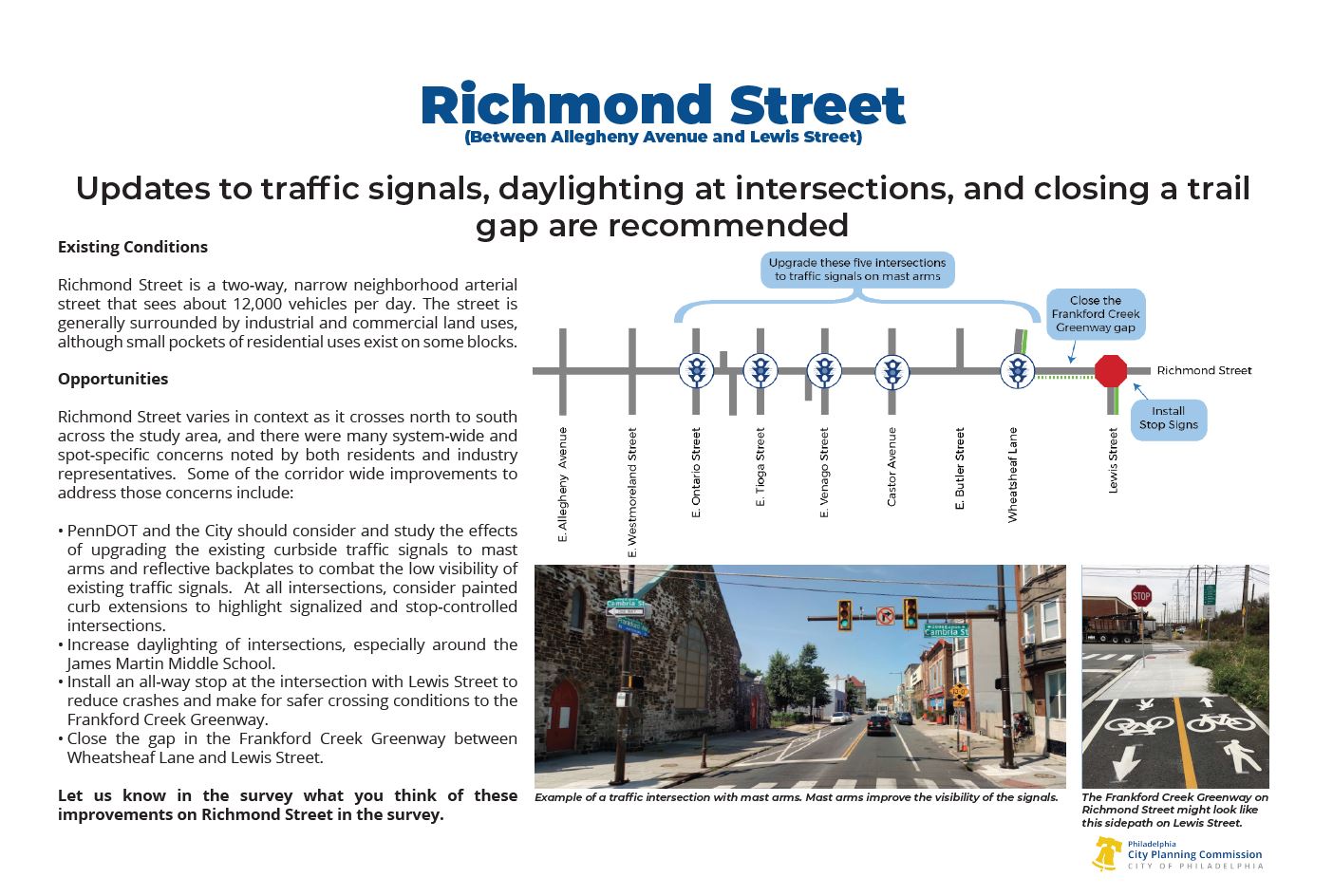 Richmond Street
(Between Allegheny Avenue and Lewis Street)

Updates to traffic signals, daylighting at intersections, and closing a trail gap are recommended

Existing Conditions

Richmond Street is a two-way, narrow neighborhood arterial street that sees about 12,000 vehicles per day. The street is generally surrounded by industrial and commercial land uses, although small pockets of residential uses exist on some blocks.

Opportunities

Richmond Street varies in context as it crosses north to south across the study area, and there were many system-wide and spot-specific concerns noted by both residents and industry representatives. Some of the corridor wide improvements to address those concerns include:

• PennDOT and the City should consider and study the effects of upgrading the existing curbside traffic signals to mast arms and reflective backplates to combat the low visibility of existing traffic signals. At all intersections, consider painted curb extensions to highlight signalized and stop-controlled intersections.
• Increase daylighting of intersections, especially around the James Martin Middle School.
• Install an all-way stop at the intersection with Lewis Street to reduce crashes and make for safer crossing conditions to the Frankford Creek Greenway.
• Close the gap in the Frankford Creek Greenway between Wheatsheaf Lane and Lewis Street.

Let us know in the survey what you think of these improvements on Richmond Street in the survey.

Upgrade these five intersections to traffic signals on mast arms

Close the Frankford Creek Greenway gap

Richmond Street

Install Stop Signs

E. Allegheny Avenue
E. Westmoreland Street
E. Ontario Street
E. Tioga Street
E. Venago Street
Castor Avenue
E. Butler Street
Wheatsheaf Lane
Lewis Street

Cambria St
Cambria St
STOP

Example of a traffic intersection with mast arms. Mast arms improve the visibility of the signals.

The Frankford Creek Greenway on Richmond Street might look like this sidepath on Lewis Street.

Philadelphia
City Planning Commission
CITY OF PHILADELPHIA